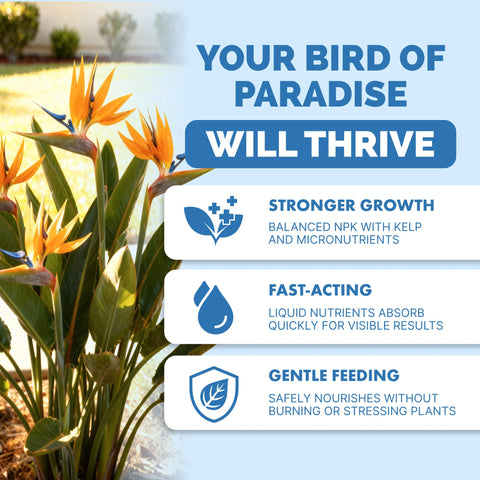 YOUR BIRD OF PARADISE

WILL THRIVE

STRONGER GROWTH
BALANCED NPK WITH KELP AND MICRONUTRIENTS

FAST-ACTING
LIQUID NUTRIENTS ABSORB QUICKLY FOR VISIBLE RESULTS

GENTLE FEEDING
SAFELY NOURISHES WITHOUT BURNING OR STRESSING PLANTS